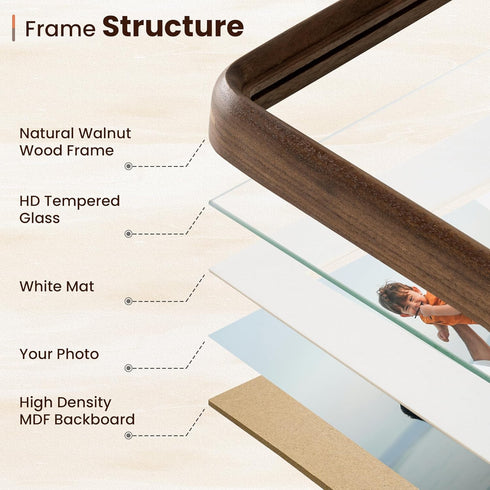 Frame Structure

Natural Walnut Wood Frame

HD Tempered Glass

White Mat

Your Photo

High Density MDF Backboard